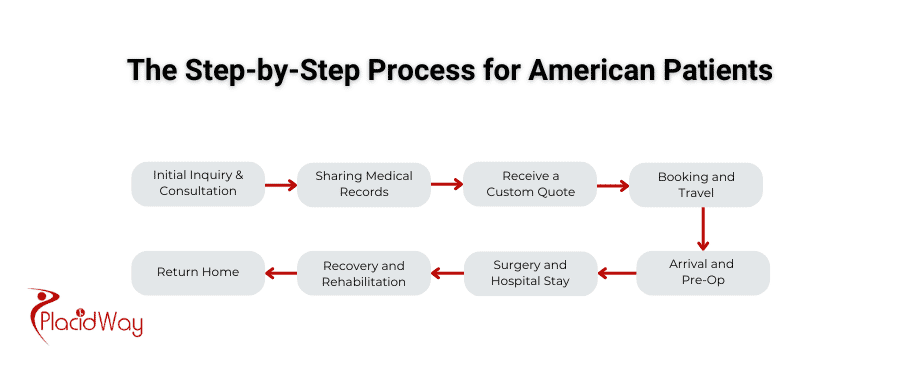 The Step-by-Step Process for American Patients

Initial Inquiry & Consultation

Sharing Medical Records

Receive a Custom Quote

Booking and Travel

Arrival and Pre-Op

Surgery and Hospital Stay

Recovery and Rehabilitation

Return Home

PlacidWay